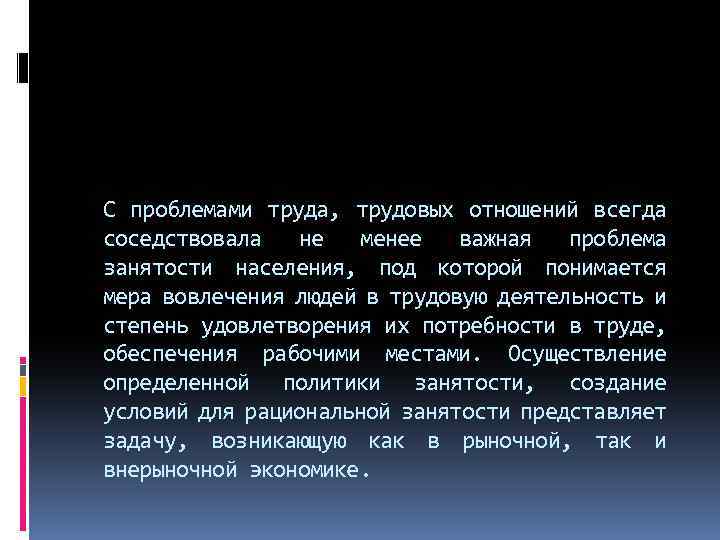 С проблемами труда, трудовых отношений всегда соседствовала не менее важная проблема занятости населения, под которой понимается мера вовлечения людей в трудовую деятельность и степень удовлетворения их потребности в труде, обеспечения рабочими местами. Осуществление определенной политики занятости, создание условий для рациональной занятости представляет задачу, возникающую как в рыночной, так и внерыночной экономике.